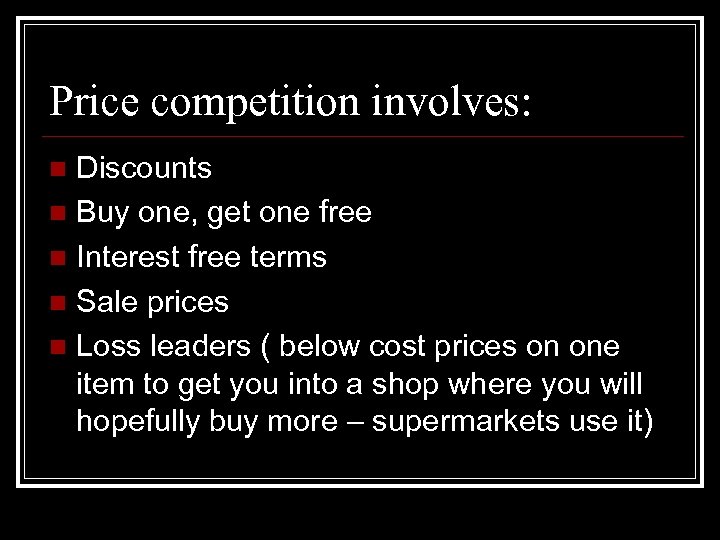 Price competition involves:

- Discounts
- Buy one, get one free
- Interest free terms
- Sale prices
- Loss leaders ( below cost prices on one item to get you into a shop where you will hopefully buy more – supermarkets use it)